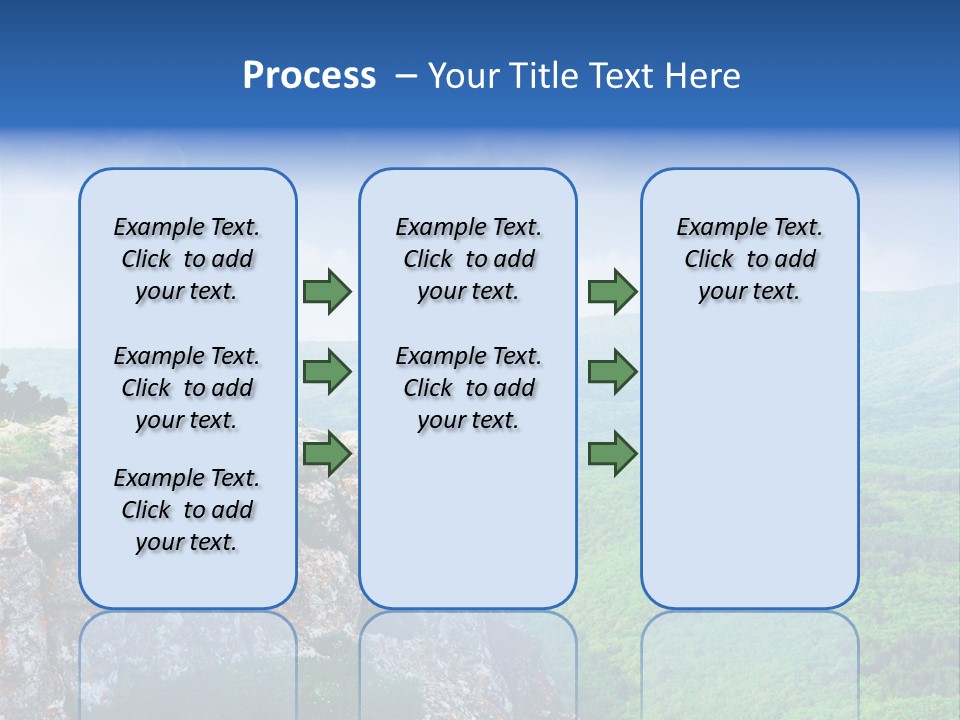 Process – Your Title Text Here

Example Text. Click to add your text.

Example Text. Click to add your text.

Example Text. Click to add your text.

Example Text. Click to add your text.

Example Text. Click to add your text.

Example Text. Click to add your text.